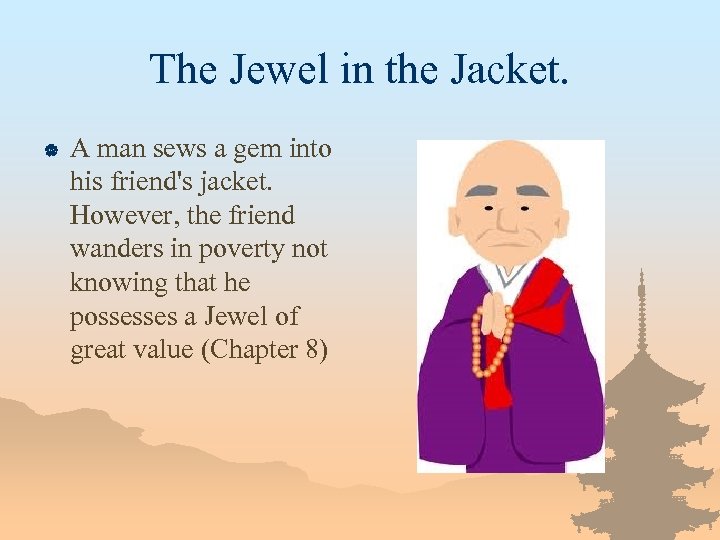 The Jewel in the Jacket.

A man sews a gem into his friend's jacket. However, the friend wanders in poverty not knowing that he possesses a Jewel of great value (Chapter 8)